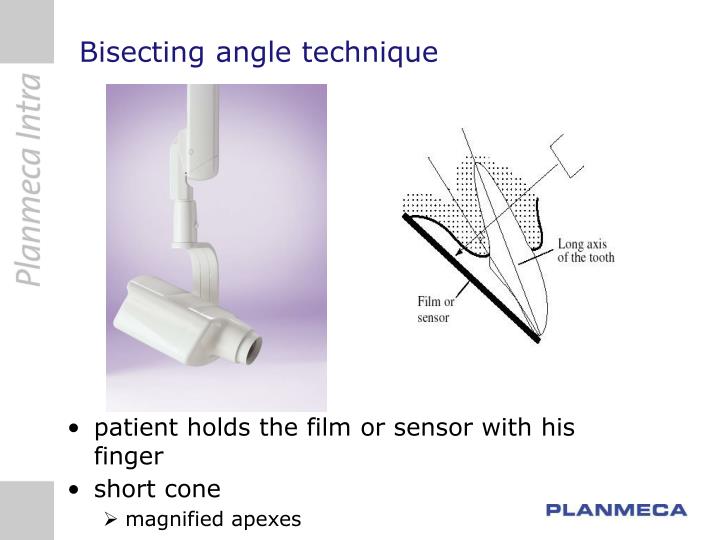 Planmeca Intra

Bisecting angle technique

Long axis of the tooth

Film or sensor

• patient holds the film or sensor with his finger
• short cone
➢ magnified apexes

PLANMECA